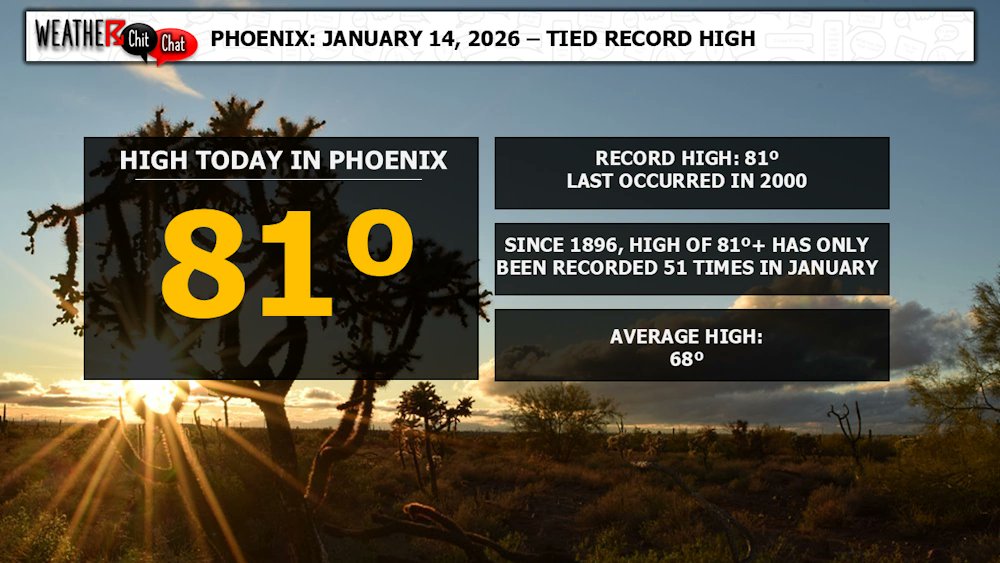 WEATHER Chit Chat

PHOENIX: JANUARY 14, 2026 – TIED RECORD HIGH

HIGH TODAY IN PHOENIX

81º

RECORD HIGH: 81º
LAST OCCURRED IN 2000

SINCE 1896, HIGH OF 81º+ HAS ONLY BEEN RECORDED 51 TIMES IN JANUARY

AVERAGE HIGH:
68º